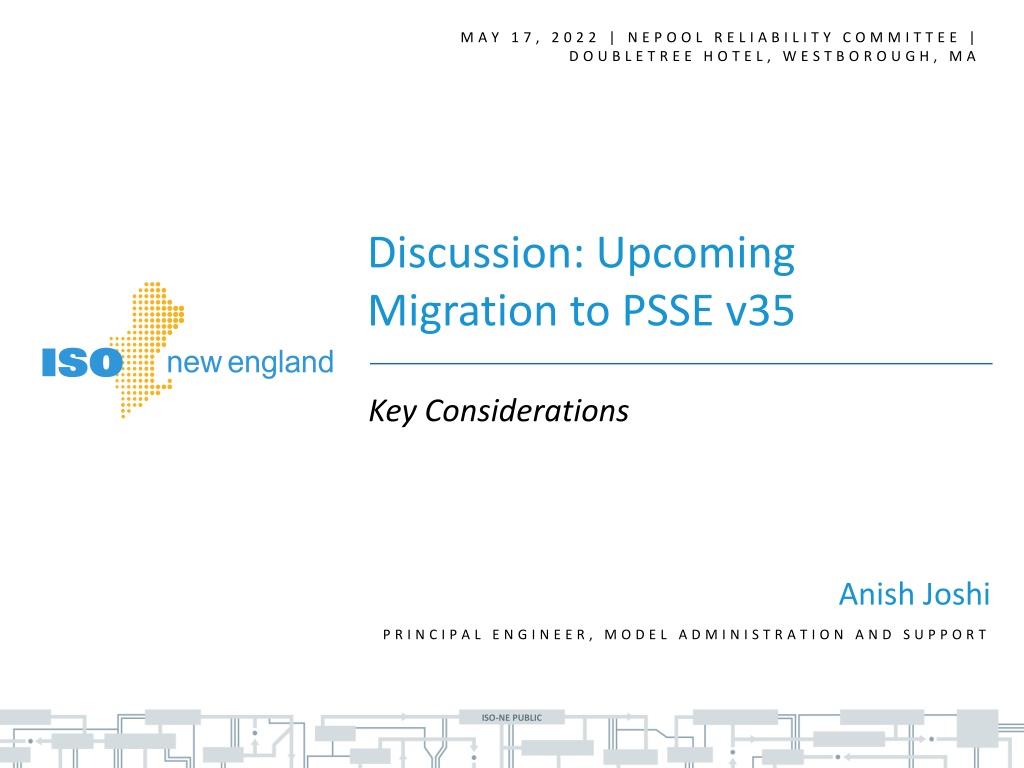 MAY 17, 2022 | NEPOOL RELIABILITY COMMITTEE | DOUBLETREE HOTEL, WESTBOROUGH, MA

ISO new england

Discussion: Upcoming Migration to PSSE v35

Key Considerations

Anish Joshi

PRINCIPAL ENGINEER, MODEL ADMINISTRATION AND SUPPORT

ISO-NE PUBLIC